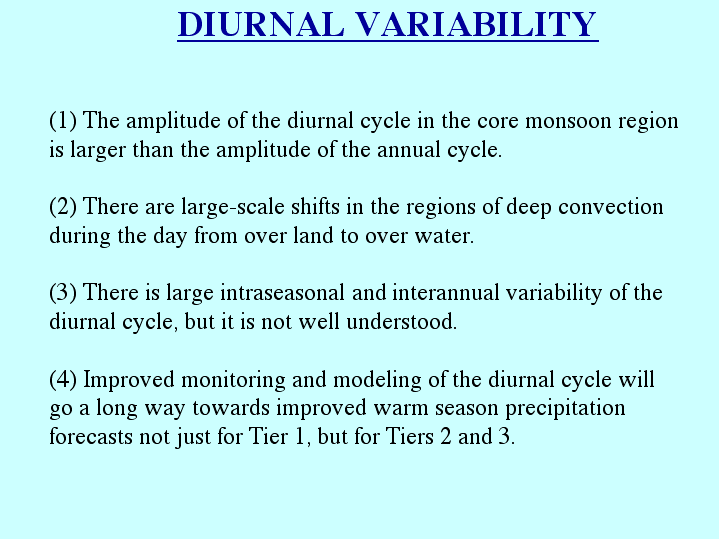 DIURNAL VARIABILITY

(1) The amplitude of the diurnal cycle in the core monsoon region is larger than the amplitude of the annual cycle.

(2) There are large-scale shifts in the regions of deep convection during the day from over land to over water.

(3) There is large intraseasonal and interannual variability of the diurnal cycle, but it is not well understood.

(4) Improved monitoring and modeling of the diurnal cycle will go a long way towards improved warm season precipitation forecasts not just for Tier 1, but for Tiers 2 and 3.